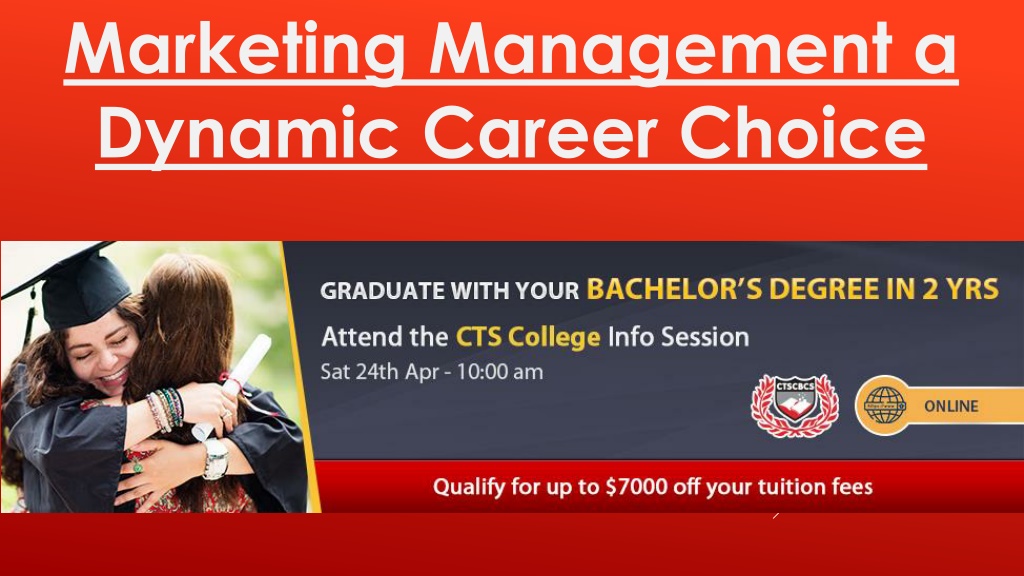 Marketing Management a Dynamic Career Choice

GRADUATE WITH YOUR BACHELOR'S DEGREE IN 2 YRS

Attend the CTS College Info Session

Sat 24th Apr - 10:00 am

CTSCBCS

ONLINE

Qualify for up to $7000 off your tuition fees